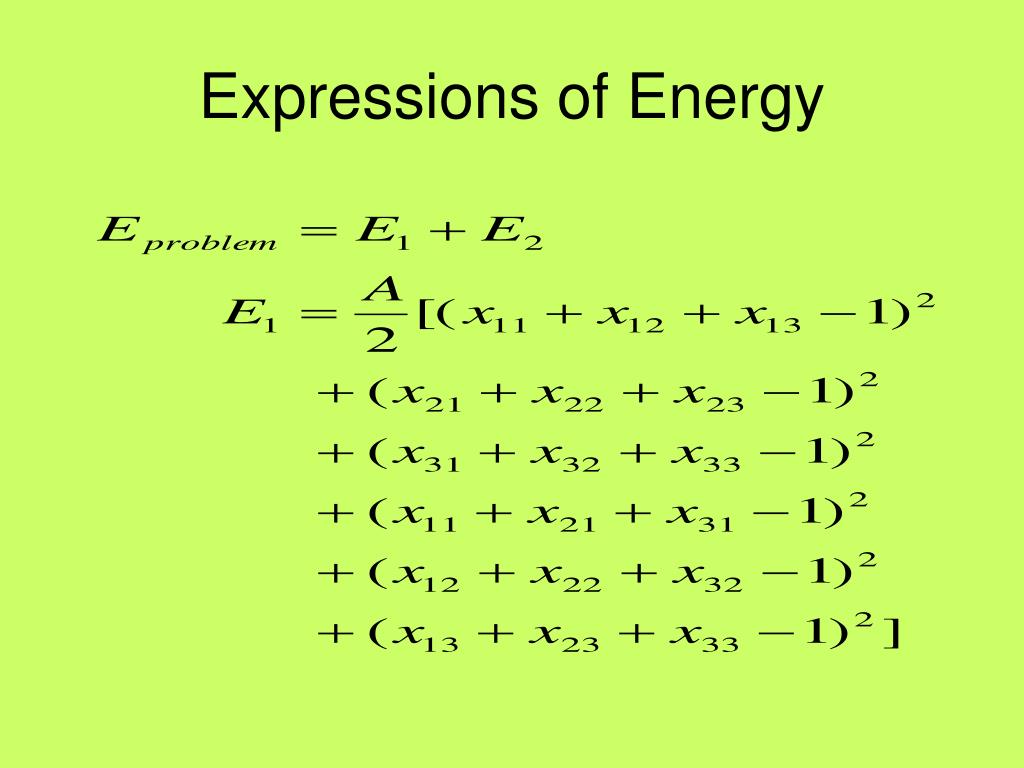 Expressions of Energy

$E_{problem} = E_1 + E_2$

$E_1 = \frac{A}{2}[(x_{11} + x_{12} + x_{13} - 1)^2$

$+ (x_{21} + x_{22} + x_{23} - 1)^2$

$+ (x_{31} + x_{32} + x_{33} - 1)^2$

$+ (x_{11} + x_{21} + x_{31} - 1)^2$

$+ (x_{12} + x_{22} + x_{32} - 1)^2$

$+ (x_{13} + x_{23} + x_{33} - 1)^2]$